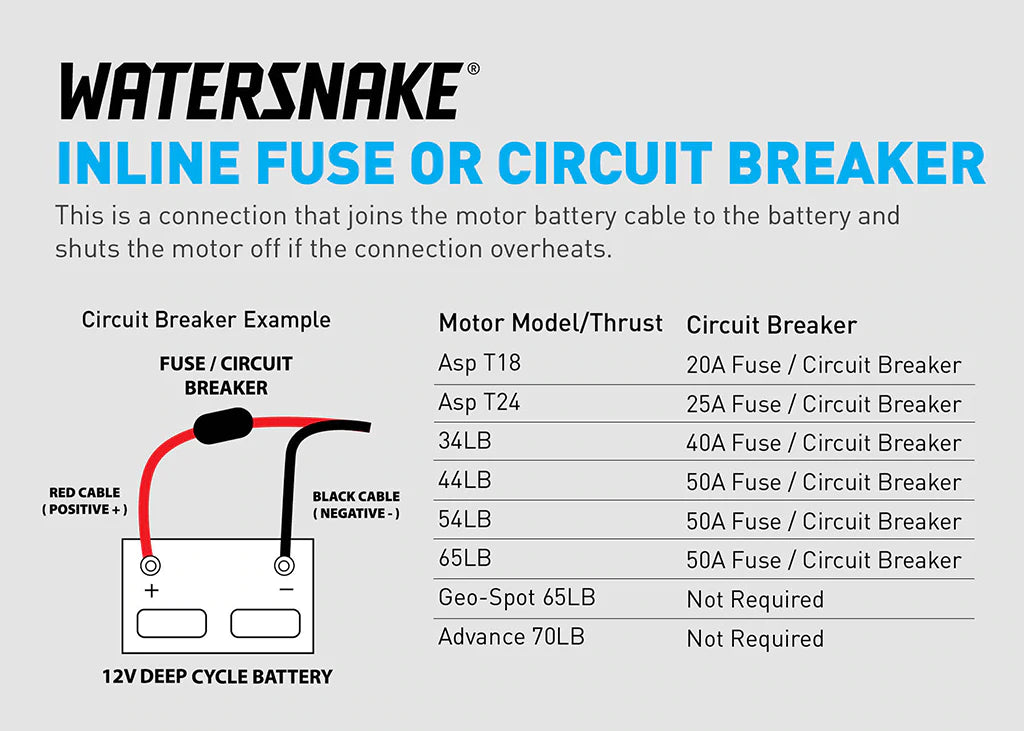 WATERSNAKE®

INLINE FUSE OR CIRCUIT BREAKER

This is a connection that joins the motor battery cable to the battery and shuts the motor off if the connection overheats.

Circuit Breaker Example

FUSE / CIRCUIT BREAKER

RED CABLE ( POSITIVE + )

BLACK CABLE ( NEGATIVE - )

+

−

12V DEEP CYCLE BATTERY

| Motor Model/Thrust | Circuit Breaker |
|---|---|
| Asp T18 | 20A Fuse / Circuit Breaker |
| Asp T24 | 25A Fuse / Circuit Breaker |
| 34LB | 40A Fuse / Circuit Breaker |
| 44LB | 50A Fuse / Circuit Breaker |
| 54LB | 50A Fuse / Circuit Breaker |
| 65LB | 50A Fuse / Circuit Breaker |
| Geo-Spot 65LB | Not Required |
| Advance 70LB | Not Required |